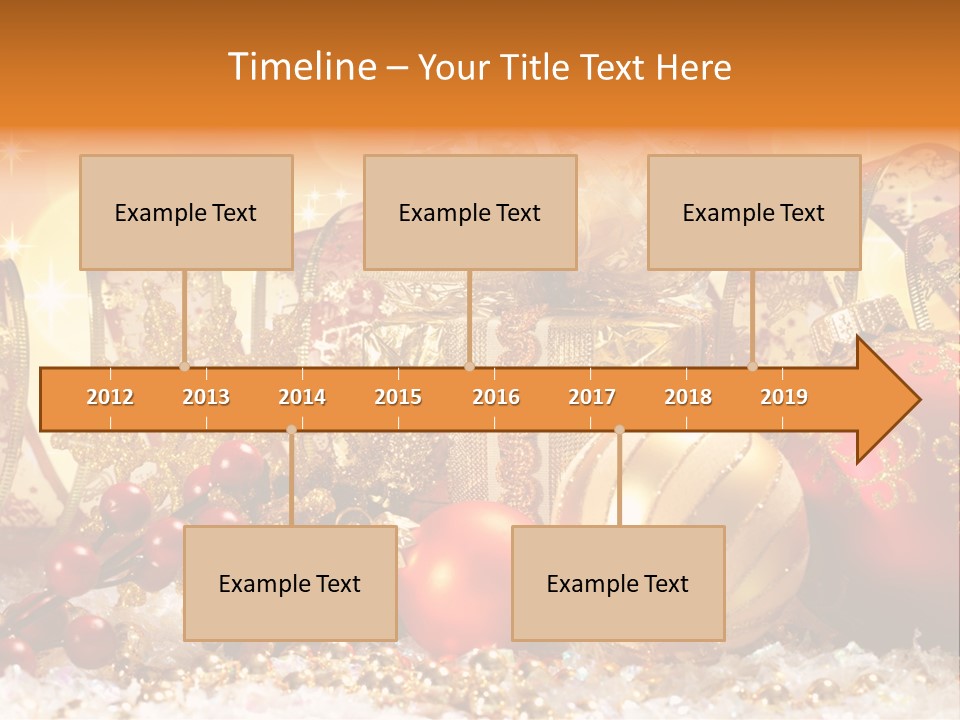 Timeline – Your Title Text Here

Example Text

Example Text

Example Text

2012 2013 2014 2015 2016 2017 2018 2019

Example Text

Example Text